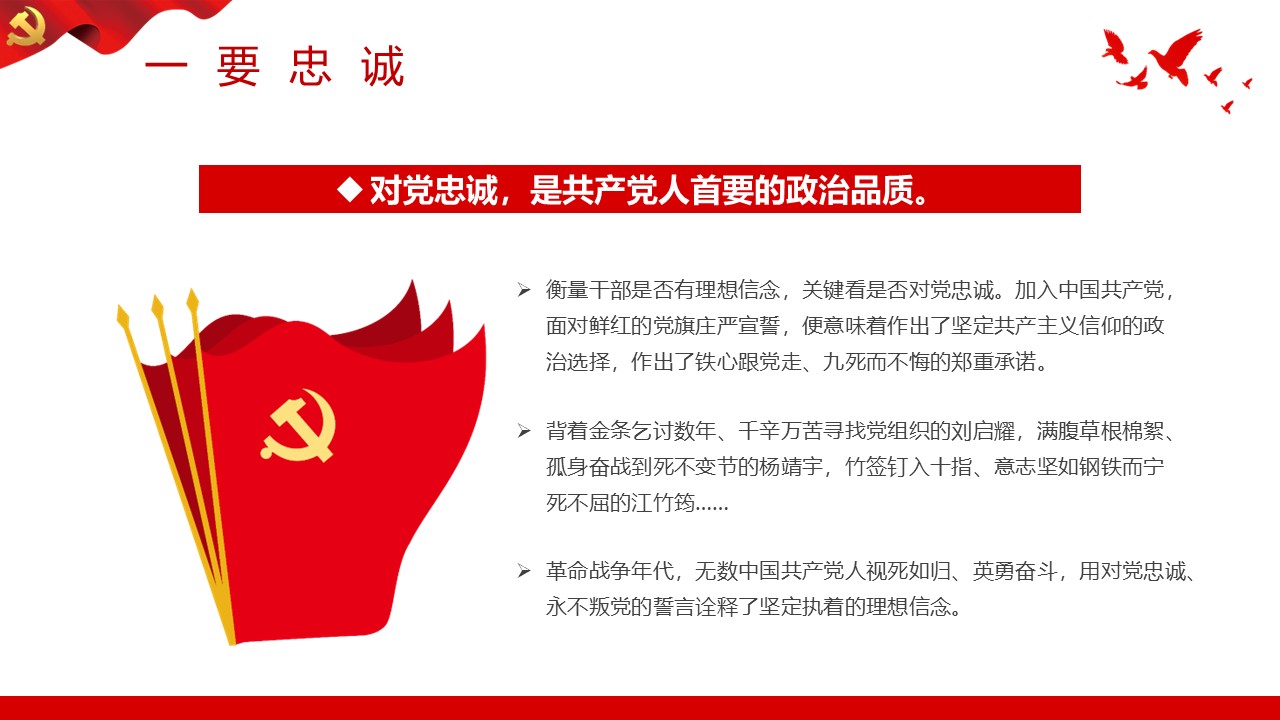 一 要 忠 诚

◆ 对党忠诚，是共产党人首要的政治品质。

➢ 衡量干部是否有理想信念，关键看是否对党忠诚。加入中国共产党，面对鲜红的党旗庄严宣誓，便意味着作出了坚定共产主义信仰的政治选择，作出了铁心跟党走、九死而不悔的郑重承诺。

➢ 背着金条乞讨数年、千辛万苦寻找党组织的刘启耀，满腹草根棉絮、孤身奋战到死不变节的杨靖宇，竹签钉入十指、意志坚如钢铁而宁死不屈的江竹筠……

➢ 革命战争年代，无数中国共产党人视死如归、英勇奋斗，用对党忠诚、永不叛党的誓言诠释了坚定执着的理想信念。